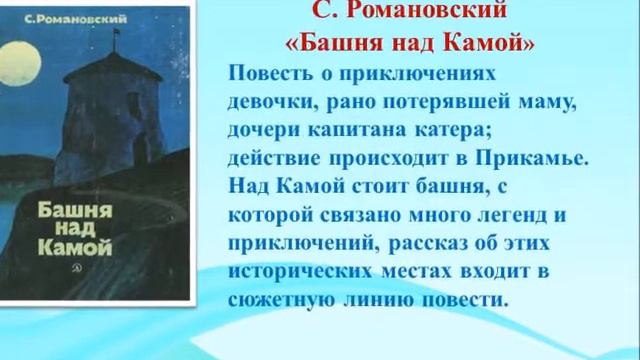 С. Романовский

Башня над Камой

С. Романовский
«Башня над Камой»

Повесть о приключениях девочки, рано потерявшей маму, дочери капитана катера; действие происходит в Прикамье. Над Камой стоит башня, с которой связано много легенд и приключений, рассказ об этих исторических местах входит в сюжетную линию повести.